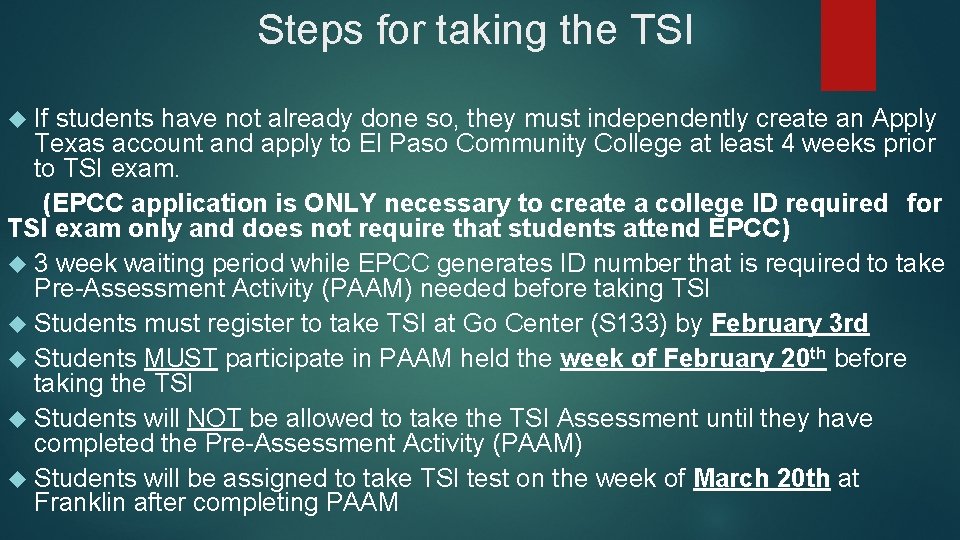 Steps for taking the TSI

If students have not already done so, they must independently create an Apply Texas account and apply to El Paso Community College at least 4 weeks prior to TSI exam.

(EPCC application is ONLY necessary to create a college ID required for TSI exam only and does not require that students attend EPCC)

3 week waiting period while EPCC generates ID number that is required to take Pre-Assessment Activity (PAAM) needed before taking TSI

Students must register to take TSI at Go Center (S133) by February 3rd

Students MUST participate in PAAM held the week of February 20th before taking the TSI

Students will NOT be allowed to take the TSI Assessment until they have completed the Pre-Assessment Activity (PAAM)

Students will be assigned to take TSI test on the week of March 20th at Franklin after completing PAAM